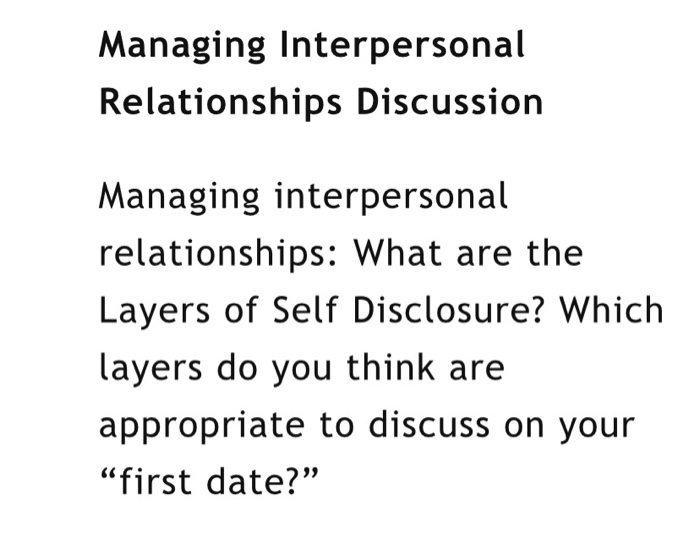 Managing Interpersonal Relationships Discussion

Managing interpersonal relationships: What are the Layers of Self Disclosure? Which layers do you think are appropriate to discuss on your “first date?”